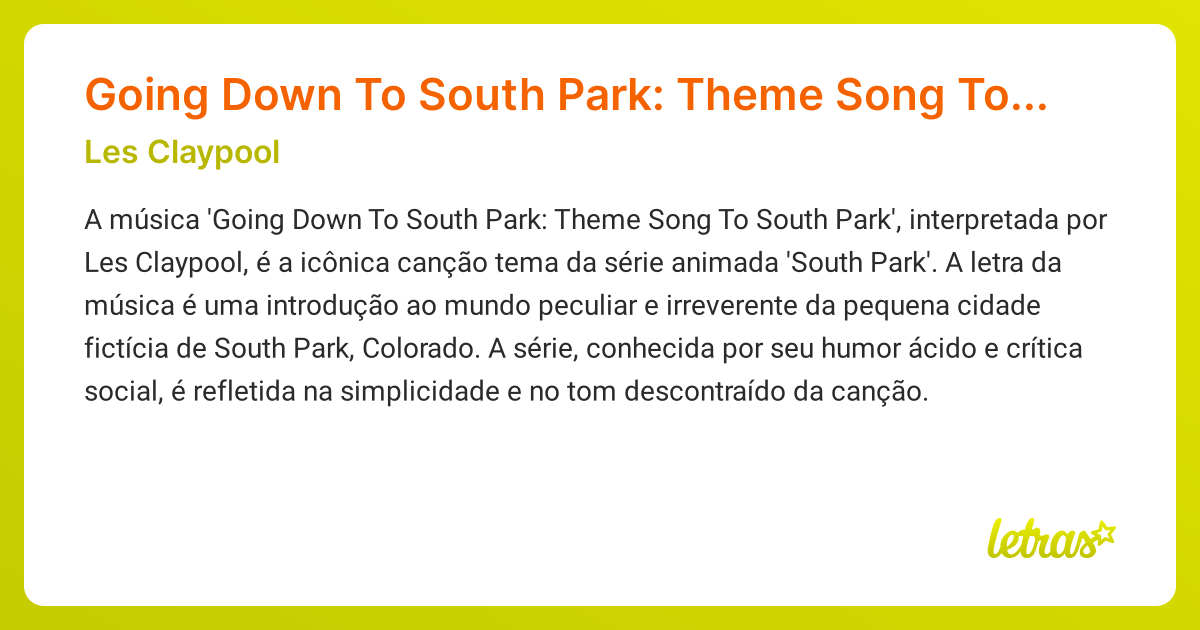 Going Down To South Park: Theme Song To...

Les Claypool

A música 'Going Down To South Park: Theme Song To South Park', interpretada por Les Claypool, é a icônica canção tema da série animada 'South Park'. A letra da música é uma introdução ao mundo peculiar e irreverente da pequena cidade fictícia de South Park, Colorado. A série, conhecida por seu humor ácido e crítica social, é refletida na simplicidade e no tom descontraído da canção.

letras